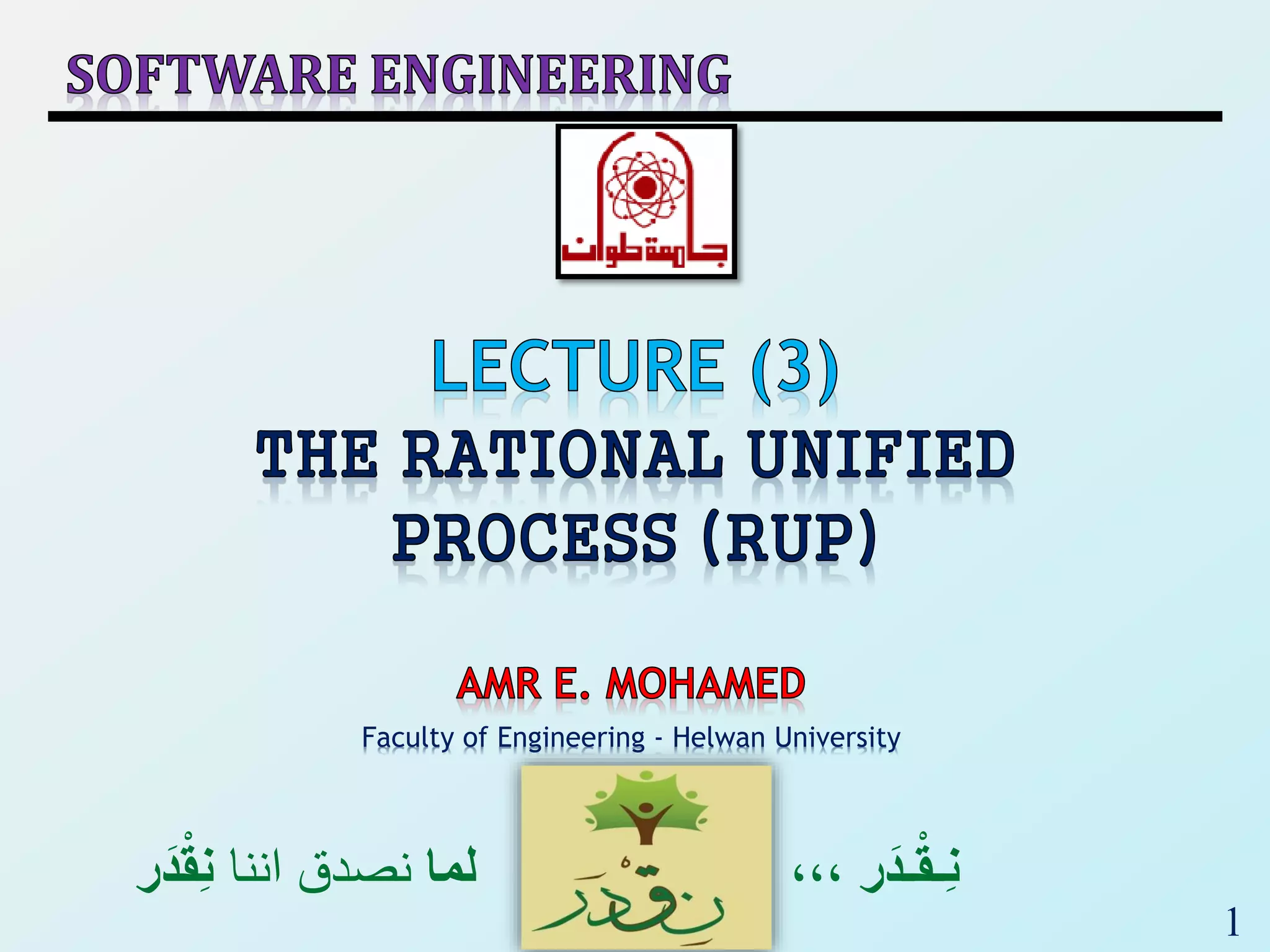 SOFTWARE ENGINEERING

جامعة حلوان

LECTURE (3)
THE RATIONAL UNIFIED PROCESS (RUP)

AMR E. MOHAMED
Faculty of Engineering - Helwan University

نِقْدَر ،،، نِقْدَر لما نصدق اننا نِقْدَر

1